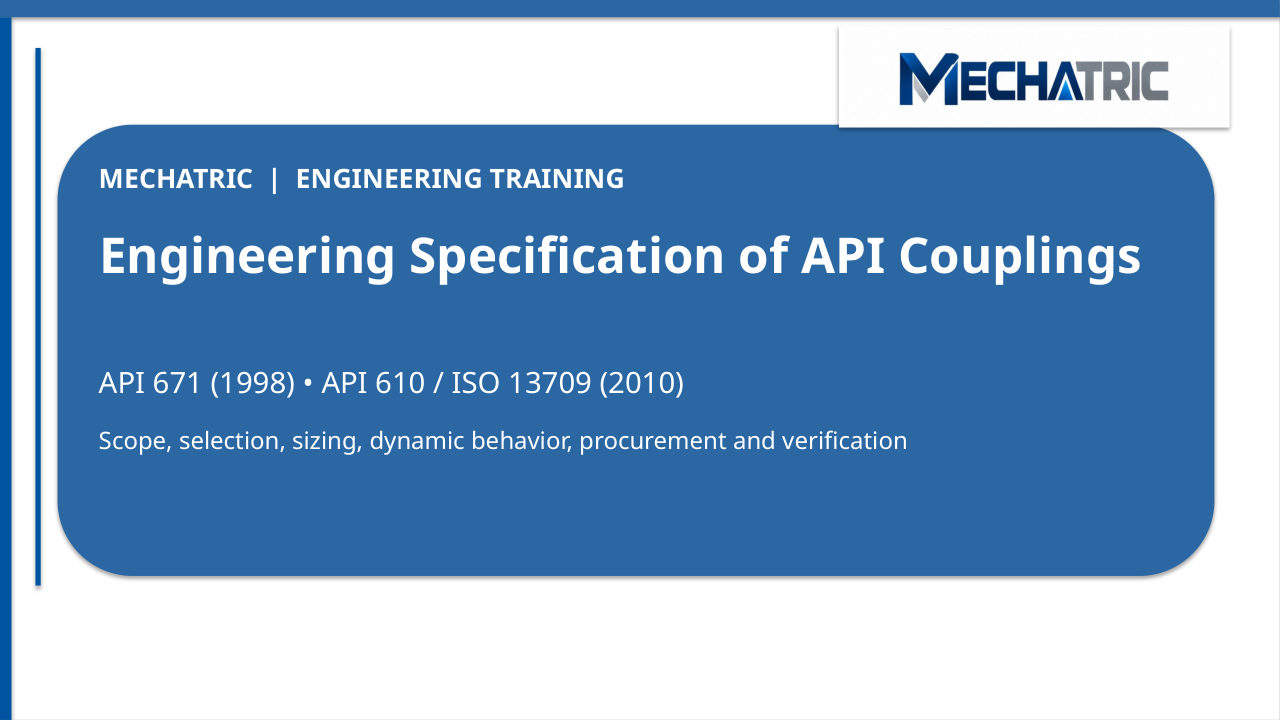 MECHATRIC

MECHATRIC | ENGINEERING TRAINING

Engineering Specification of API Couplings

API 671 (1998) • API 610 / ISO 13709 (2010)

Scope, selection, sizing, dynamic behavior, procurement and verification